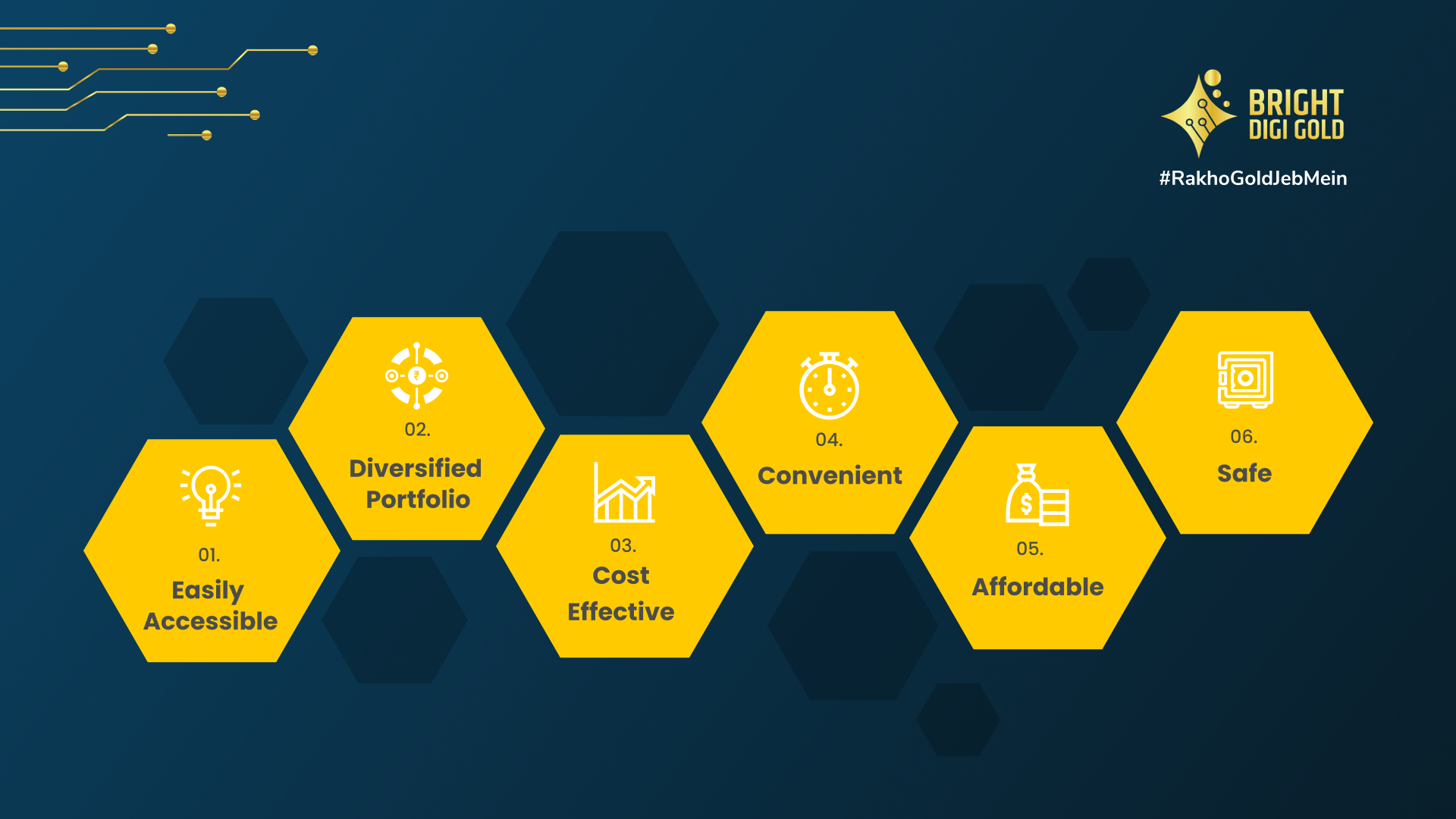 BRIGHT
DIGI GOLD
#RakhoGoldJebMein

01.
Easily Accessible

02.
Diversified Portfolio

03.
Cost Effective

04.
Convenient

05.
Affordable

06.
Safe